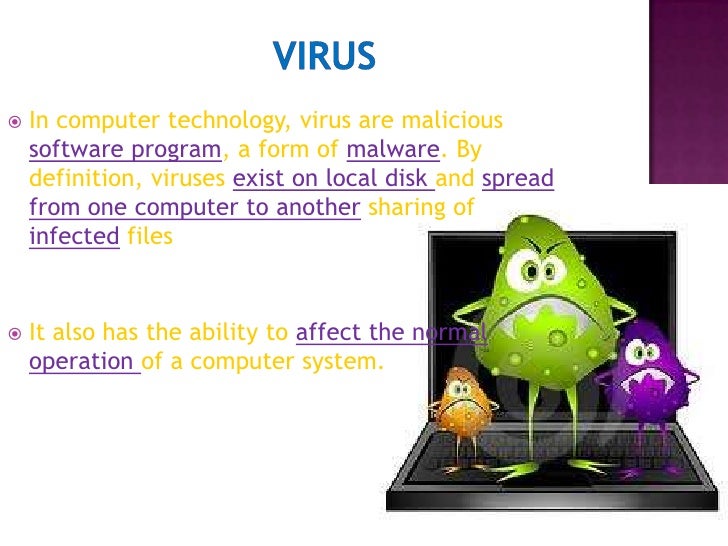 VIRUS

In computer technology, virus are malicious software program, a form of malware. By definition, viruses exist on local disk and spread from one computer to another sharing of infected files

It also has the ability to affect the normal operation of a computer system.